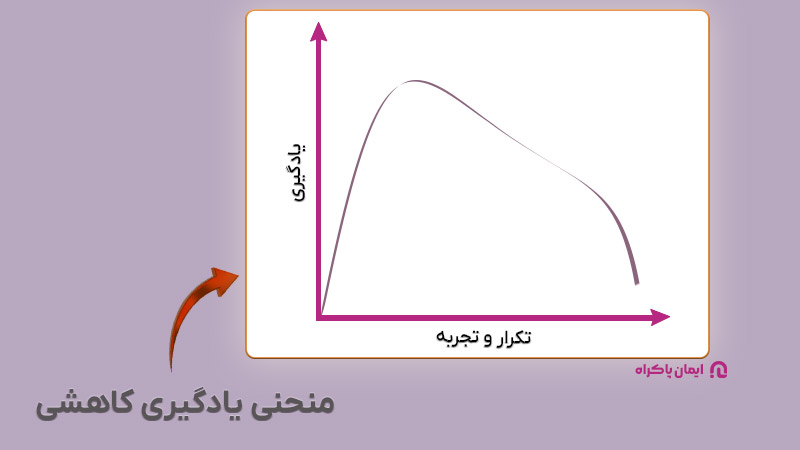 یادگیری

تکرار و تجربه

ایمان پاکراه

منحنی یادگیری کاهشی